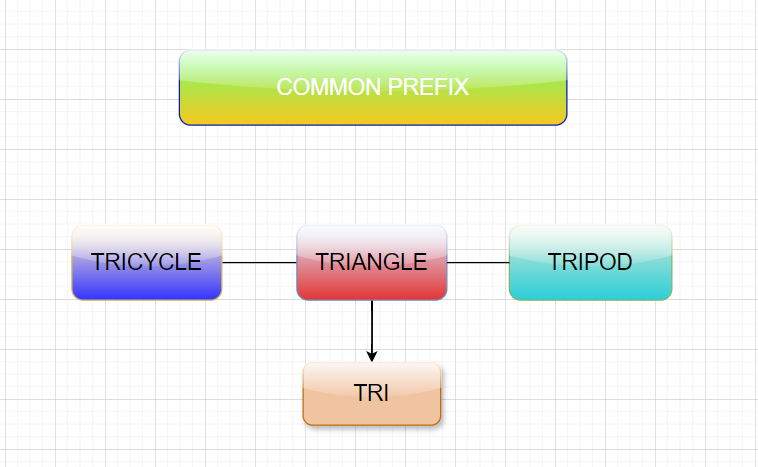 COMMON PREFIX

TRICYCLE

TRIANGLE

TRIPOD

TRI